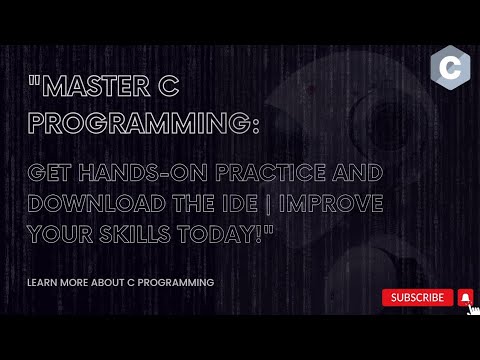 C

"MASTER C PROGRAMMING:

GET HANDS-ON PRACTICE AND DOWNLOAD THE IDE | IMPROVE YOUR SKILLS TODAY!"

LEARN MORE ABOUT C PROGRAMMING

SUBSCRIBE